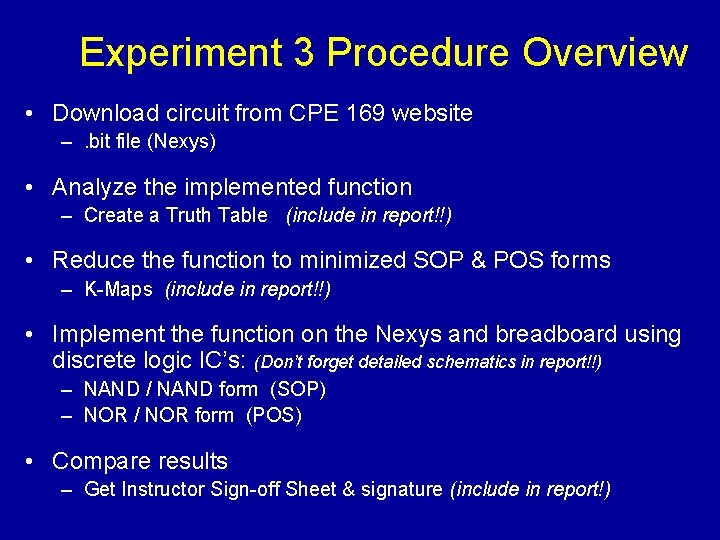 Experiment 3 Procedure Overview

• Download circuit from CPE 169 website
  – .bit file (Nexys)

• Analyze the implemented function
  – Create a Truth Table (include in report!!)

• Reduce the function to minimized SOP & POS forms
  – K-Maps (include in report!!)

• Implement the function on the Nexys and breadboard using discrete logic IC's: (Don't forget detailed schematics in report!!)
  – NAND / NAND form (SOP)
  – NOR / NOR form (POS)

• Compare results
  – Get Instructor Sign-off Sheet & signature (include in report!)